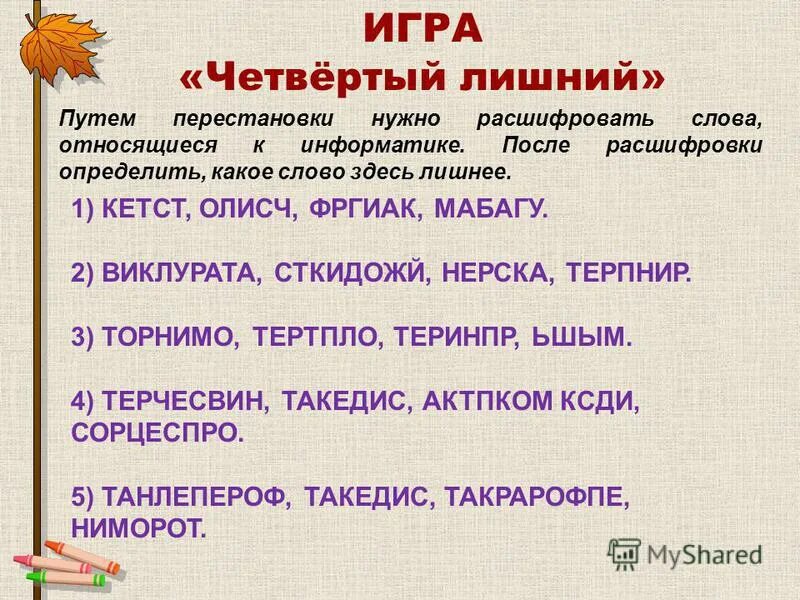 ИГРА
«Четвёртый лишний»

Путем перестановки нужно расшифровать слова, относящиеся к информатике. После расшифровки определить, какое слово здесь лишнее.

1) КЕТСТ, ОЛИСЧ, ФРГИАК, МАБАГУ.

2) ВИКЛУРАТА, СТКИДОЖЙ, НЕРСКА, ТЕРПНИР.

3) ТОРНИМО, ТЕРТПЛО, ТЕРИНПР, ЬШЫМ.

4) ТЕРЧЕСВИН, ТАКЕДИС, АКТПКОМ КСДИ, СОРЦЕСПРО.

5) ТАНЛЕПЕРОФ, ТАКЕДИС, ТАКРАРОФПЕ, НИМОРОТ.

MyShared